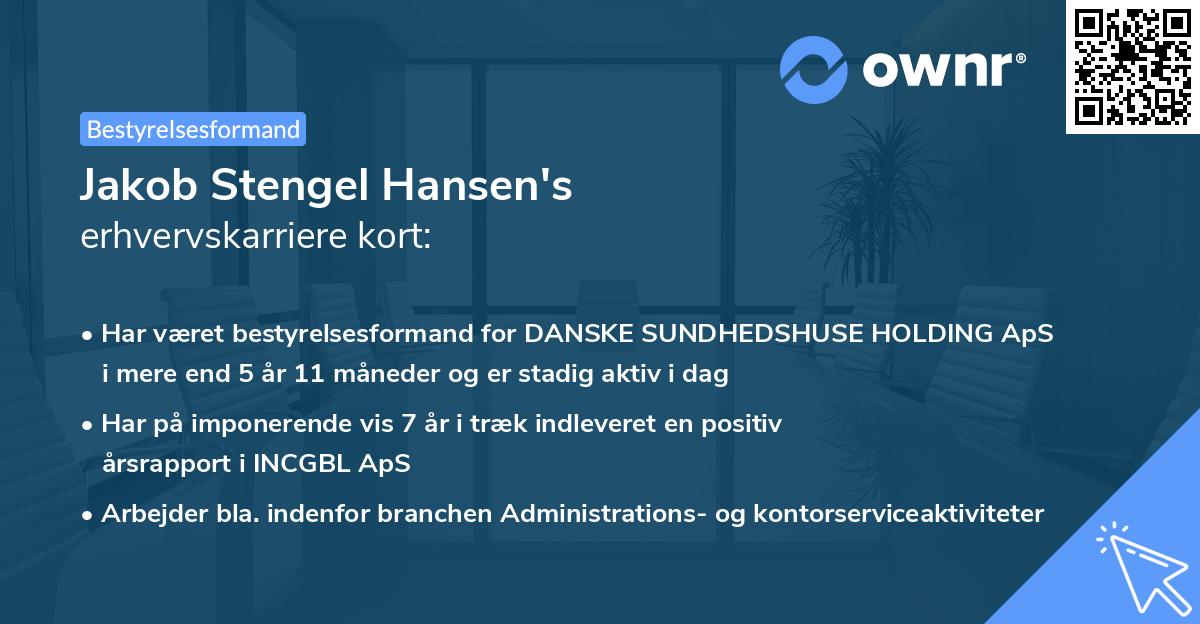 ownr®

Bestyrelsesformand

Jakob Stengel Hansen's
erhvervskarriere kort:

• Har været bestyrelsesformand for DANSKE SUNDHEDSHUSE HOLDING ApS i mere end 5 år 11 måneder og er stadig aktiv i dag

• Har på imponerende vis 7 år i træk indleveret en positiv årsrapport i INCGBL ApS

• Arbejder bla. indenfor branchen Administrations- og kontorserviceaktiviteter